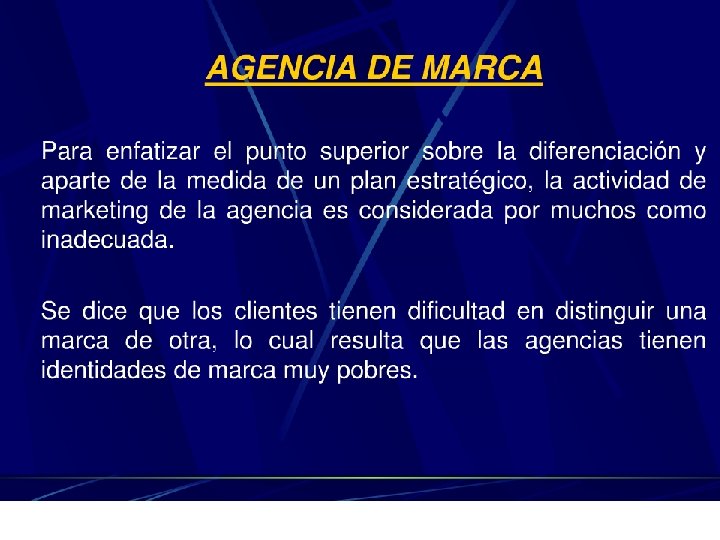 AGENCIA DE MARCA

Para enfatizar el punto superior sobre la diferenciación y aparte de la medida de un plan estratégico, la actividad de marketing de la agencia es considerada por muchos como inadecuada.

Se dice que los clientes tienen dificultad en distinguir una marca de otra, lo cual resulta que las agencias tienen identidades de marca muy pobres.